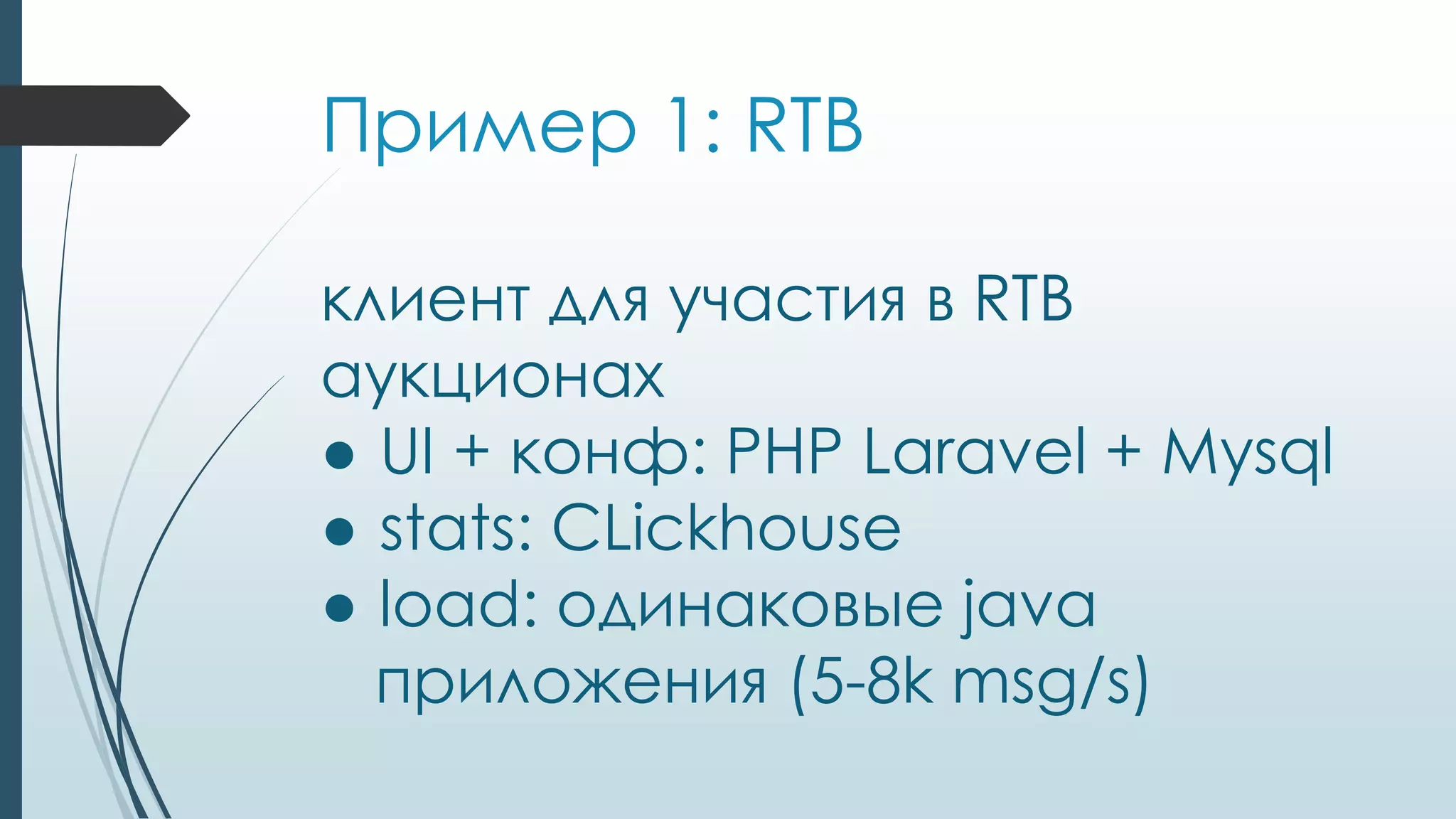 Пример 1: RTB

клиент для участия в RTB аукционах
● UI + конф: PHP Laravel + Mysql
● stats: CLickhouse
● load: одинаковые java приложения (5-8k msg/s)